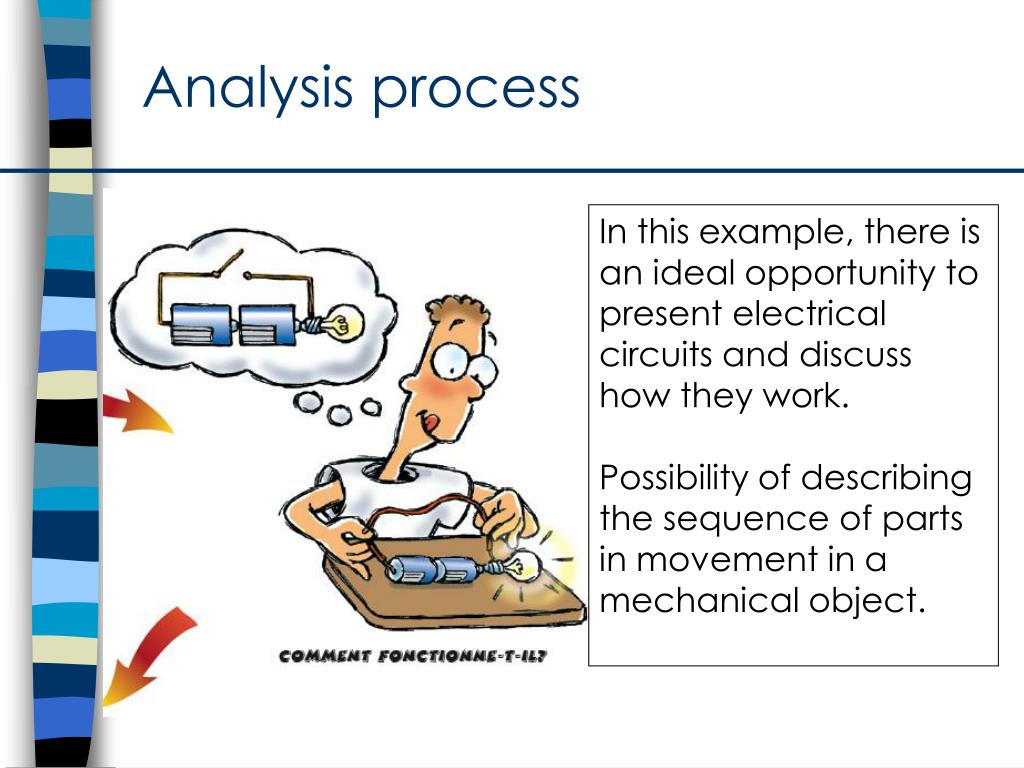 Analysis process

COMMENT FONCTIONNE-T-IL?

In this example, there is an ideal opportunity to present electrical circuits and discuss how they work.

Possibility of describing the sequence of parts in movement in a mechanical object.